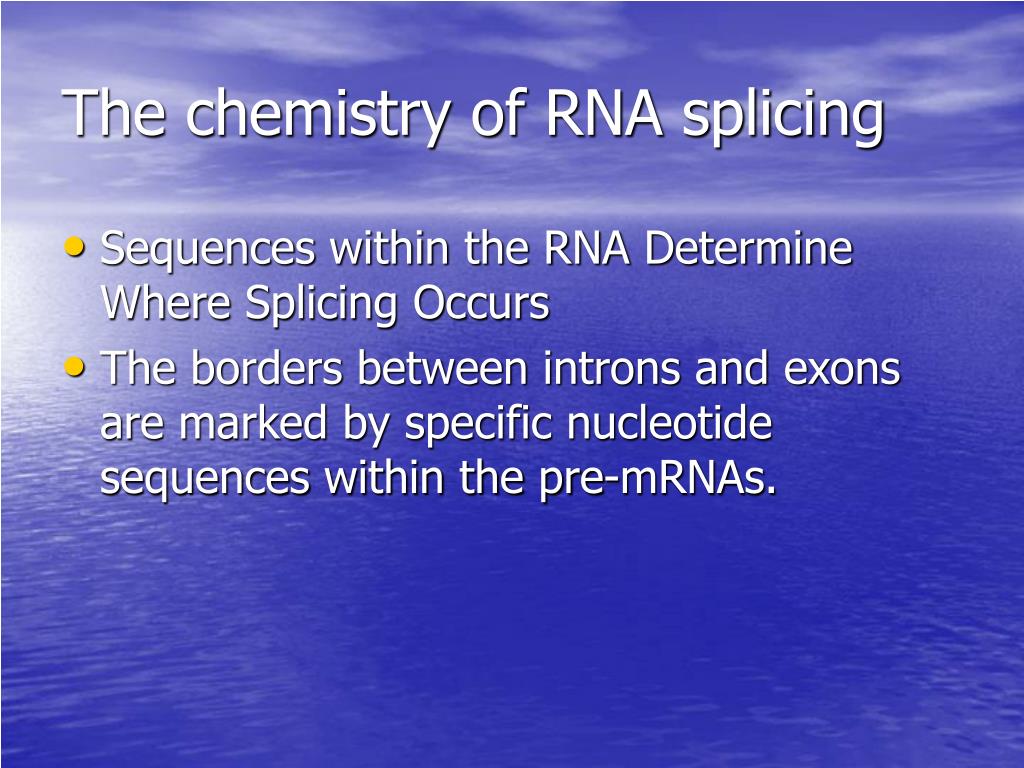 The chemistry of RNA splicing

• Sequences within the RNA Determine Where Splicing Occurs
• The borders between introns and exons are marked by specific nucleotide sequences within the pre-mRNAs.